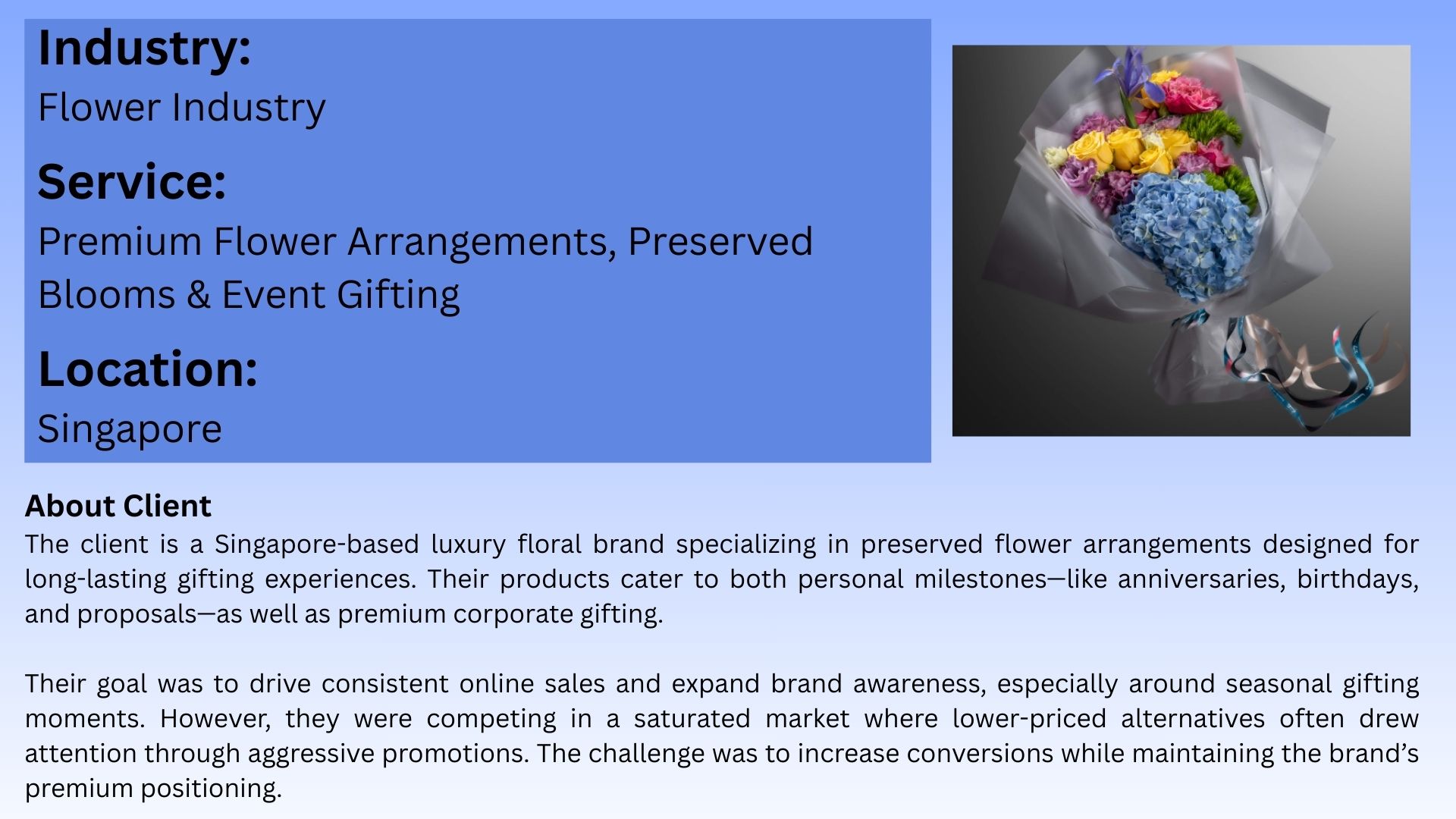 Industry:
Flower Industry

Service:
Premium Flower Arrangements, Preserved Blooms & Event Gifting

Location:
Singapore

About Client
The client is a Singapore-based luxury floral brand specializing in preserved flower arrangements designed for long-lasting gifting experiences. Their products cater to both personal milestones—like anniversaries, birthdays, and proposals—as well as premium corporate gifting.

Their goal was to drive consistent online sales and expand brand awareness, especially around seasonal gifting moments. However, they were competing in a saturated market where lower-priced alternatives often drew attention through aggressive promotions. The challenge was to increase conversions while maintaining the brand's premium positioning.